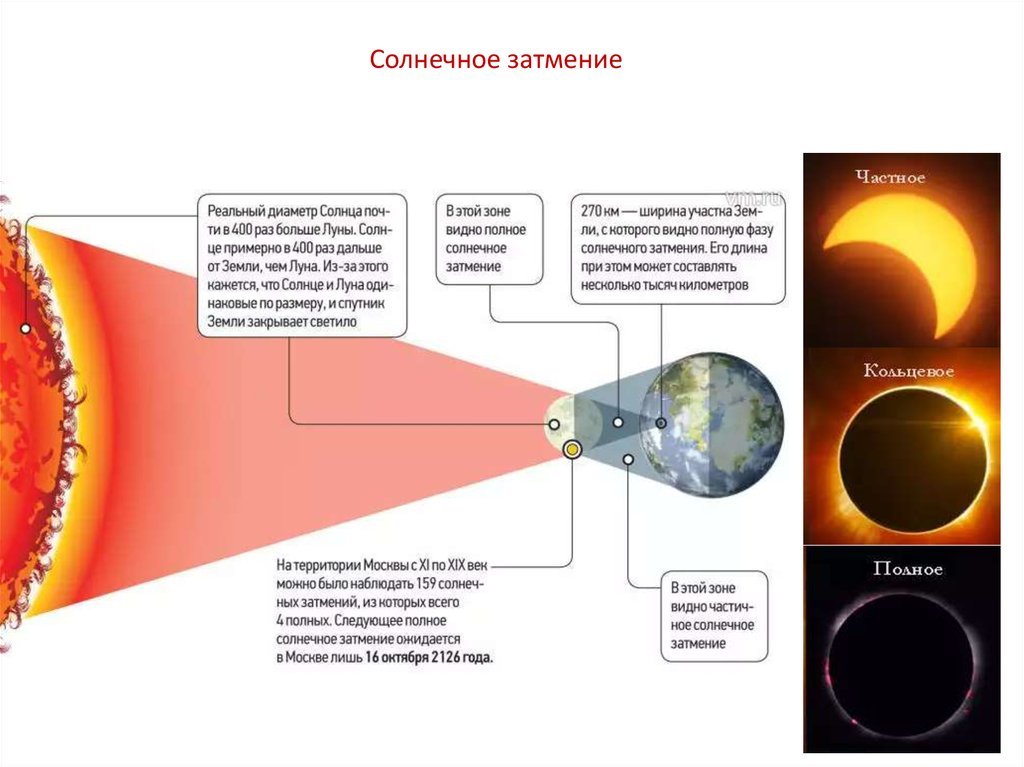 Солнечное затмение

Реальный диаметр Солнца почти в 400 раз больше Луны. Солнце примерно в 400 раз дальше от Земли, чем Луна. Из-за этого кажется, что Солнце и Луна одинаковые по размеру, и спутник Земли закрывает светило

В этой зоне видно полное солнечное затмение

270 км — ширина участка Земли, с которого видно полную фазу солнечного затмения. Его длина при этом может составлять несколько тысяч километров

vm.ru

На территории Москвы с XI по XIX век можно было наблюдать 159 солнечных затмений, из которых всего 4 полных. Следующее полное солнечное затмение ожидается в Москве лишь 16 октября 2126 года.

В этой зоне видно частичное солнечное затмение

Частное

Кольцевое

Полное